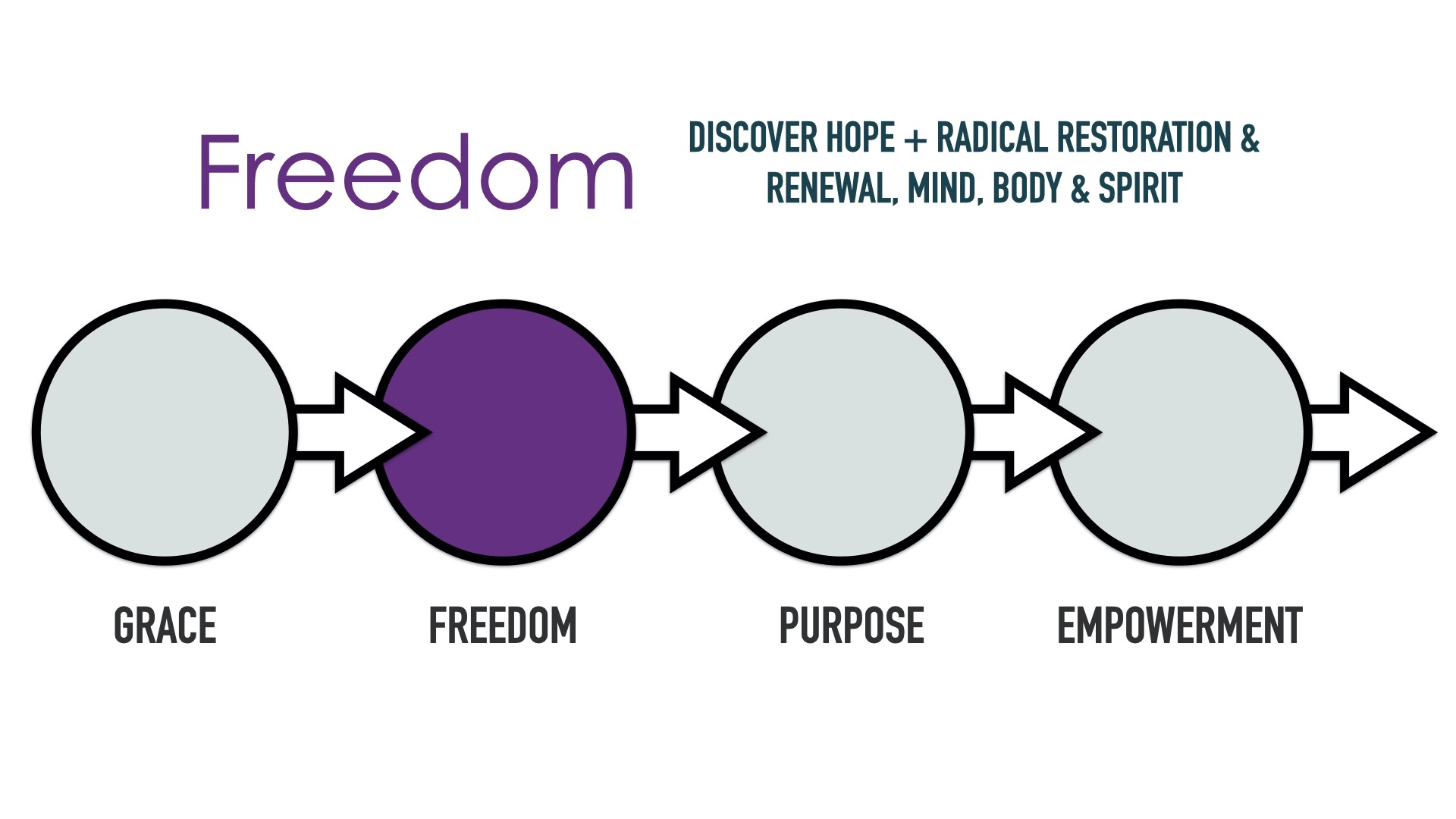 Freedom

DISCOVER HOPE + RADICAL RESTORATION & RENEWAL, MIND, BODY & SPIRIT

GRACE

FREEDOM

PURPOSE

EMPOWERMENT